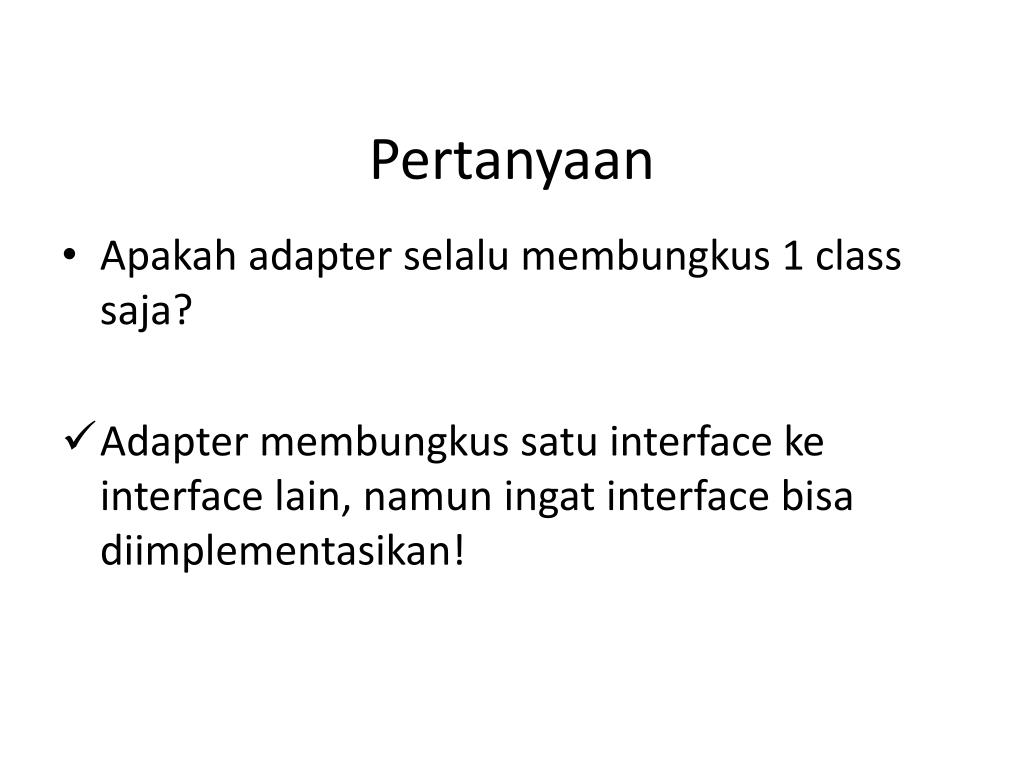 Pertanyaan

• Apakah adapter selalu membungkus 1 class saja?

✓ Adapter membungkus satu interface ke interface lain, namun ingat interface bisa diimplementasikan!